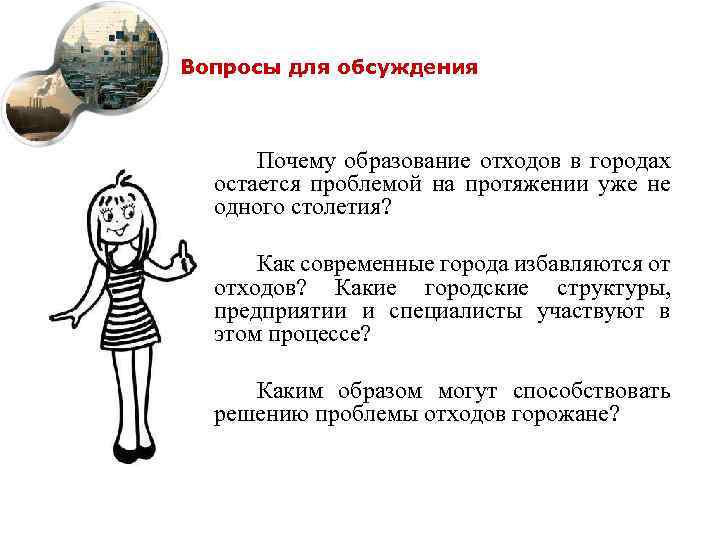 Вопросы для обсуждения

Почему образование отходов в городах остается проблемой на протяжении уже не одного столетия?

Как современные города избавляются от отходов? Какие городские структуры, предприятии и специалисты участвуют в этом процессе?

Каким образом могут способствовать решению проблемы отходов горожане?